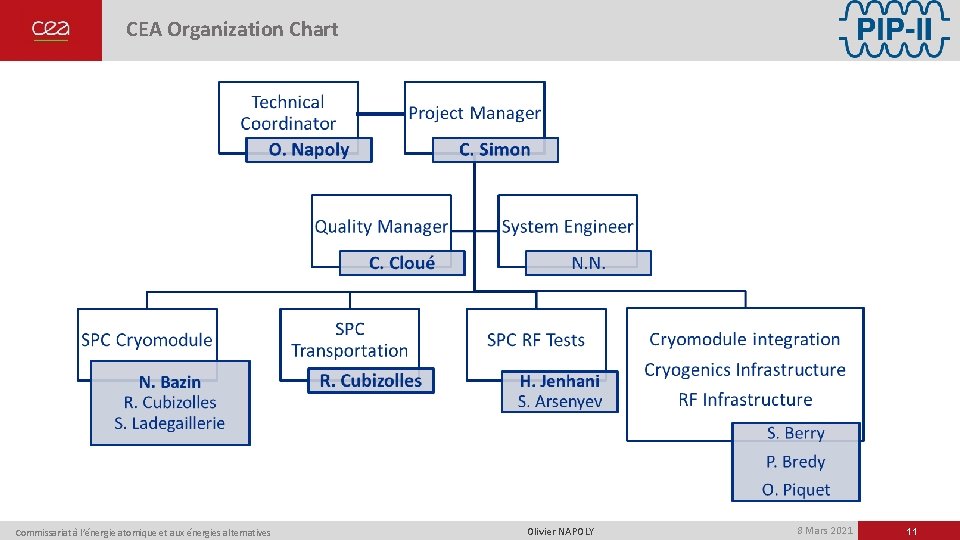 cea

CEA Organization Chart

PIP-II

Technical Coordinator
O. Napoly

Project Manager
C. Simon

Quality Manager
C. Cloué

System Engineer
N.N.

SPC Cryomodule
N. Bazin
R. Cubizolles
S. Ladegaillerie

SPC Transportation
R. Cubizolles

SPC RF Tests
H. Jenhani
S. Arsenyev

Cryomodule integration
Cryogenics Infrastructure
RF Infrastructure
S. Berry
P. Bredy
O. Piquet

Commissariat à l'énergie atomique et aux énergies alternatives

Olivier NAPOLY

8 Mars 2021

11